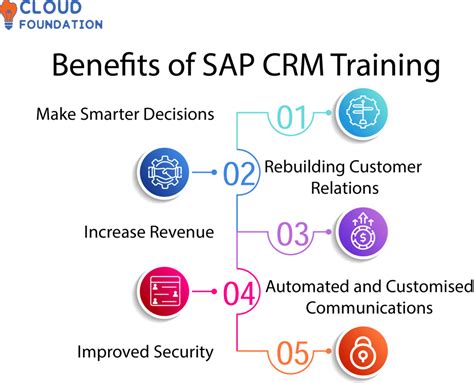 CLOUD FOUNDATION

Benefits of SAP CRM Training

Make Smarter Decisions

01

02

Rebuilding Customer Relations

Increase Revenue

03

04

Automated and Customised Communications

Improved Security

05